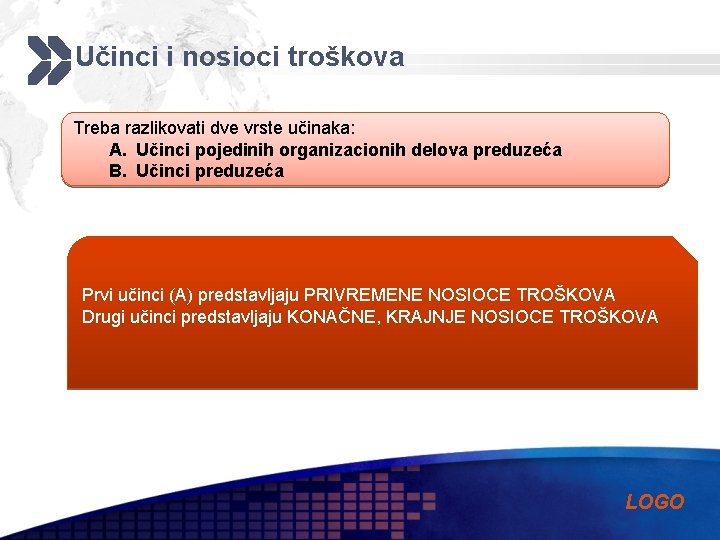 Učinci i nosioci troškova

Treba razlikovati dve vrste učinaka:
A. Učinci pojedinih organizacionih delova preduzeća
B. Učinci preduzeća

Prvi učinci (A) predstavljaju PRIVREMENE NOSIOCE TROŠKOVA
Drugi učinci predstavljaju KONAČNE, KRAJNJE NOSIOCE TROŠKOVA

LOGO